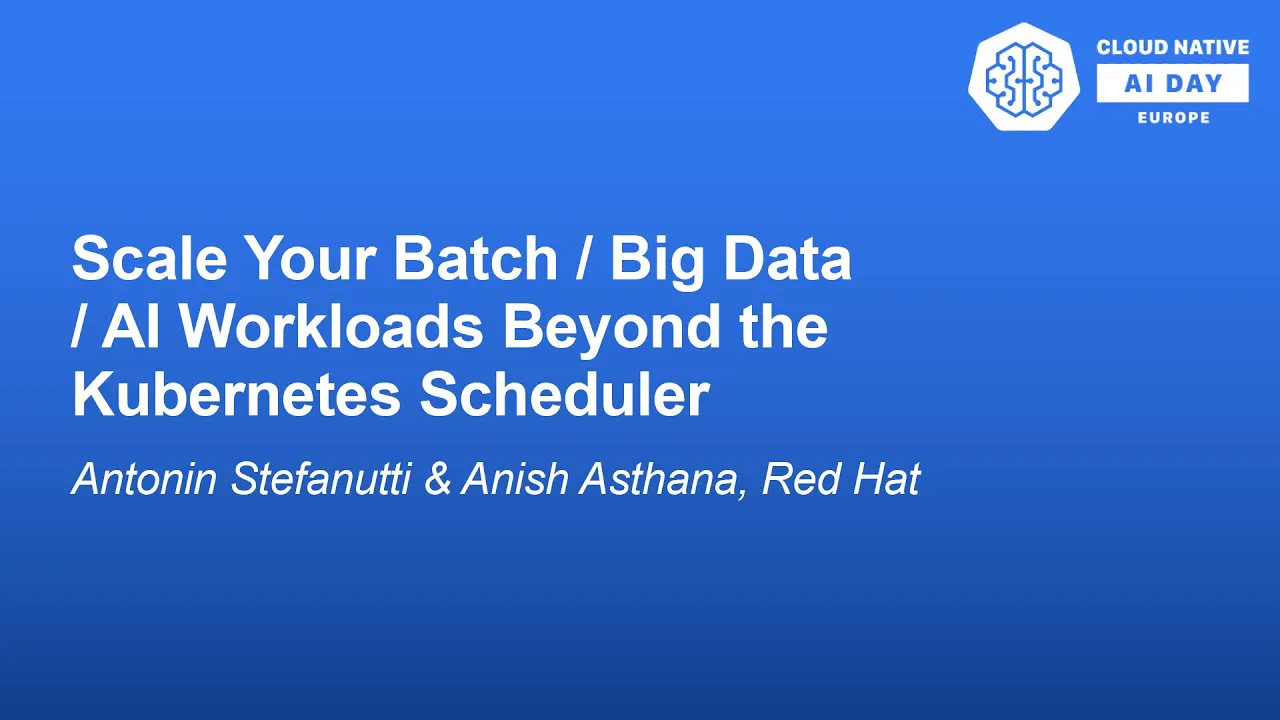 CLOUD NATIVE
AI DAY
EUROPE

Scale Your Batch / Big Data / AI Workloads Beyond the Kubernetes Scheduler

Antonin Stefanutti & Anish Asthana, Red Hat